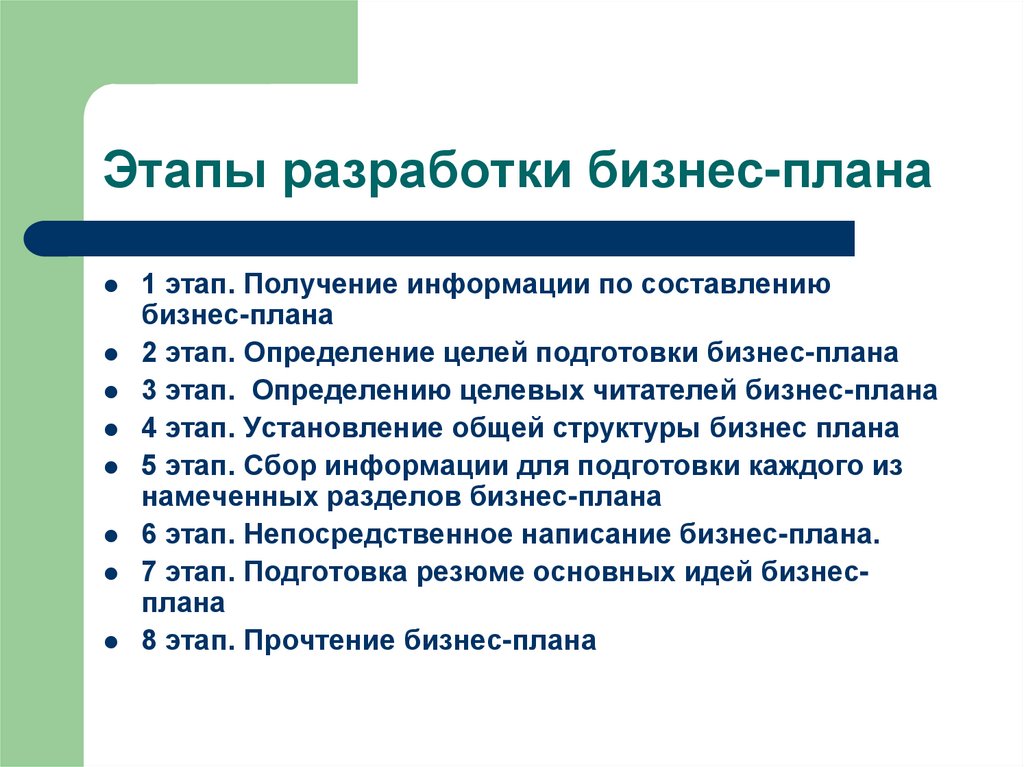 Этапы разработки бизнес-плана

- 1 этап. Получение информации по составлению бизнес-плана
- 2 этап. Определение целей подготовки бизнес-плана
- 3 этап. Определению целевых читателей бизнес-плана
- 4 этап. Установление общей структуры бизнес плана
- 5 этап. Сбор информации для подготовки каждого из намеченных разделов бизнес-плана
- 6 этап. Непосредственное написание бизнес-плана.
- 7 этап. Подготовка резюме основных идей бизнес-плана
- 8 этап. Прочтение бизнес-плана